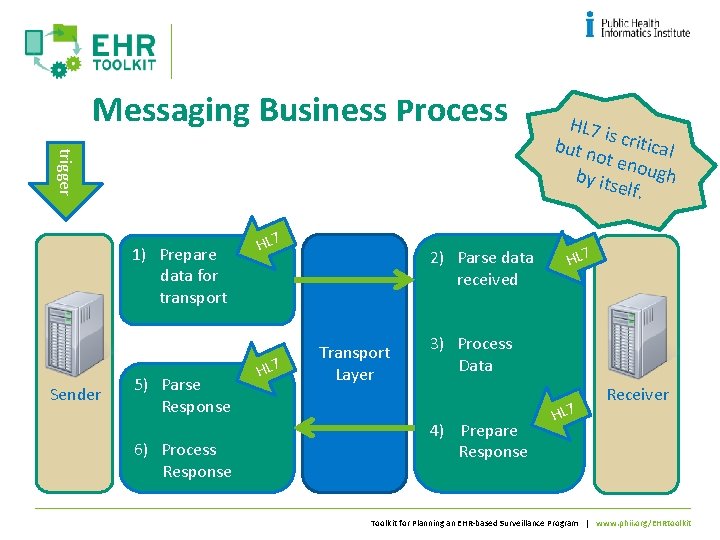 EHR TOOLKIT

Public Health Informatics Institute

Messaging Business Process

HL7 is critical but not enough by itself.

trigger

Sender

1) Prepare data for transport

HL7

5) Parse Response

6) Process Response

HL7

Transport Layer

2) Parse data received

HL7

3) Process Data

4) Prepare Response

HL7

Receiver

Toolkit for Planning an EHR-based Surveillance Program | www.phii.org/EHRtoolkit